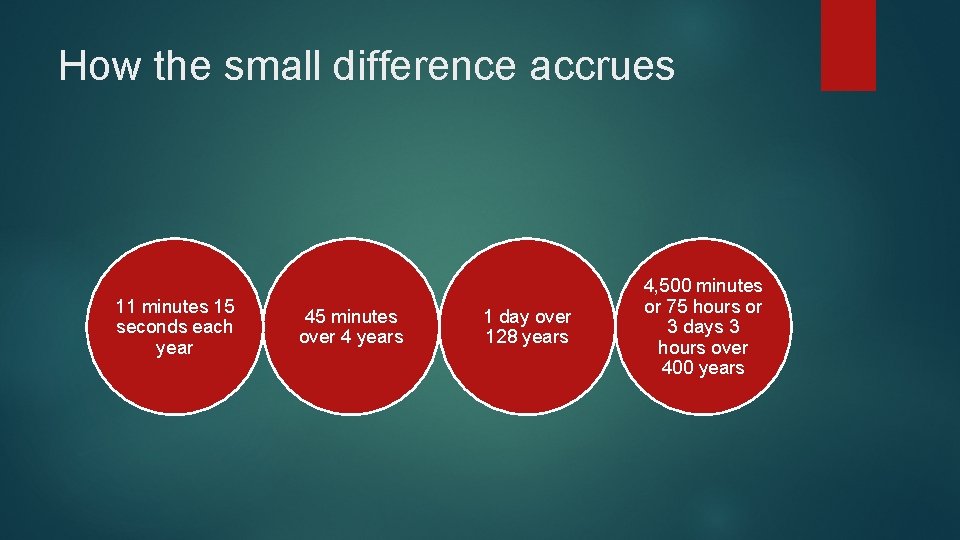 How the small difference accrues

11 minutes 15 seconds each year

45 minutes over 4 years

1 day over 128 years

4,500 minutes or 75 hours or 3 days 3 hours over 400 years